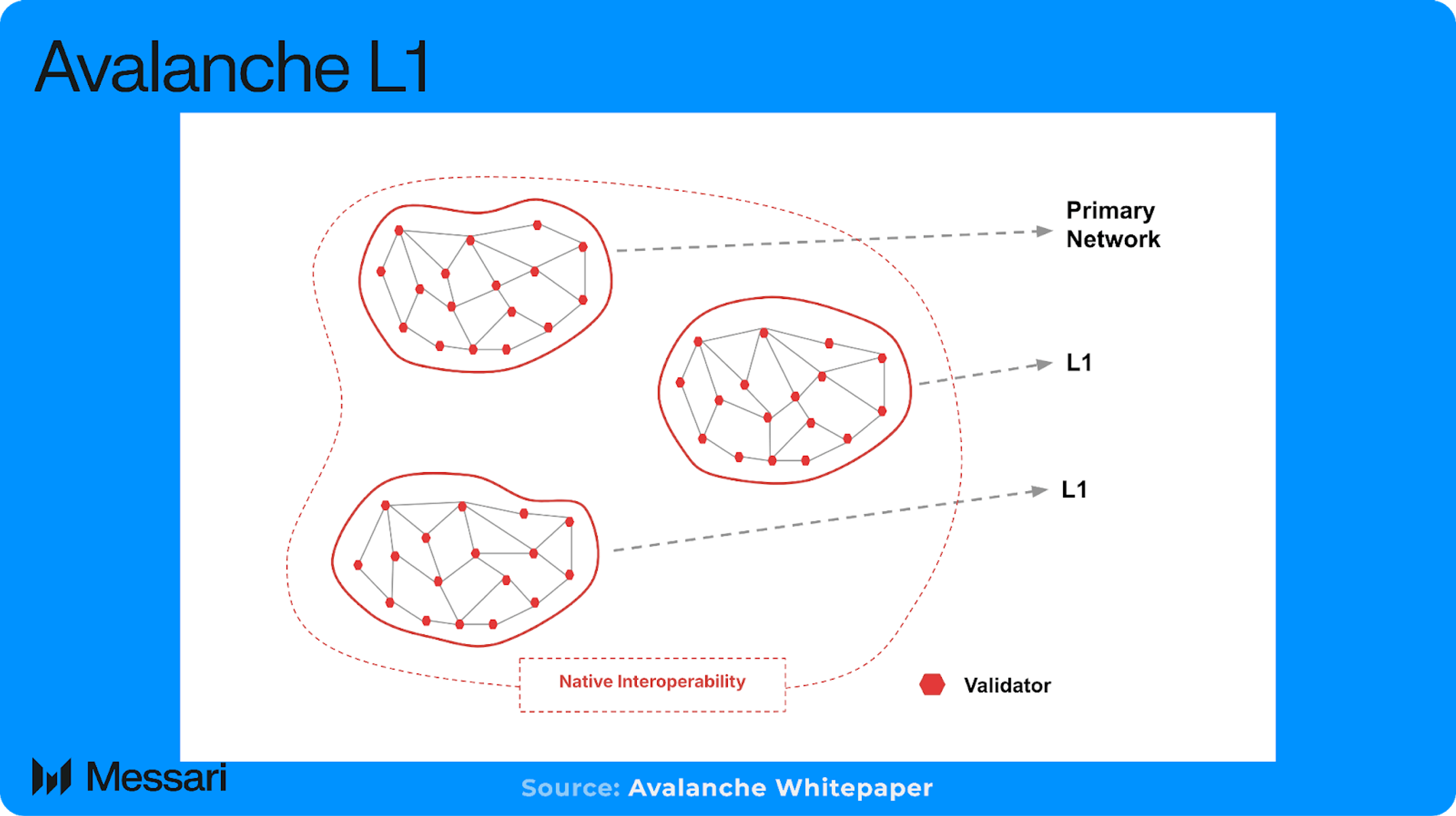 Avalanche L1

Primary Network

L1

L1

Native Interoperability

Validator

Messari

Source: Avalanche Whitepaper